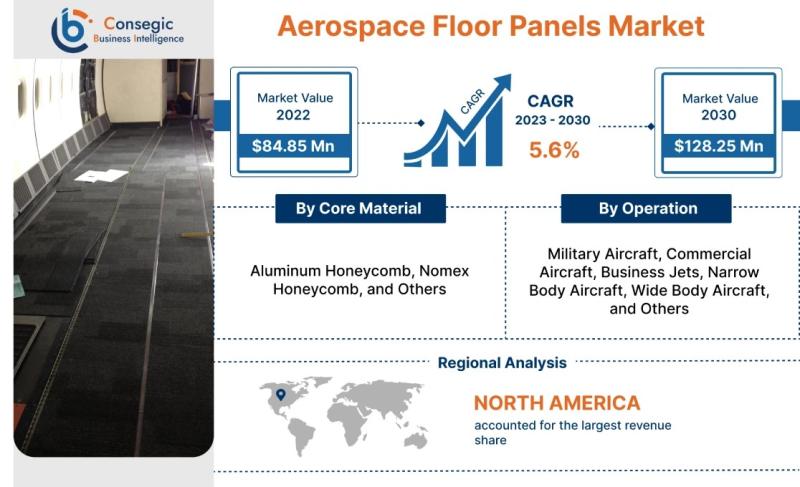 Consegic
Business Intelligence

Aerospace Floor Panels Market

Market Value
2022
$84.85 Mn

CAGR

CAGR
2023 - 2030
5.6%

Market Value
2030
$128.25 Mn

By Core Material

Aluminum Honeycomb, Nomex Honeycomb, and Others

By Operation

Military Aircraft, Commercial Aircraft, Business Jets, Narrow Body Aircraft, Wide Body Aircraft, and Others

Regional Analysis

NORTH AMERICA
accounted for the largest revenue share